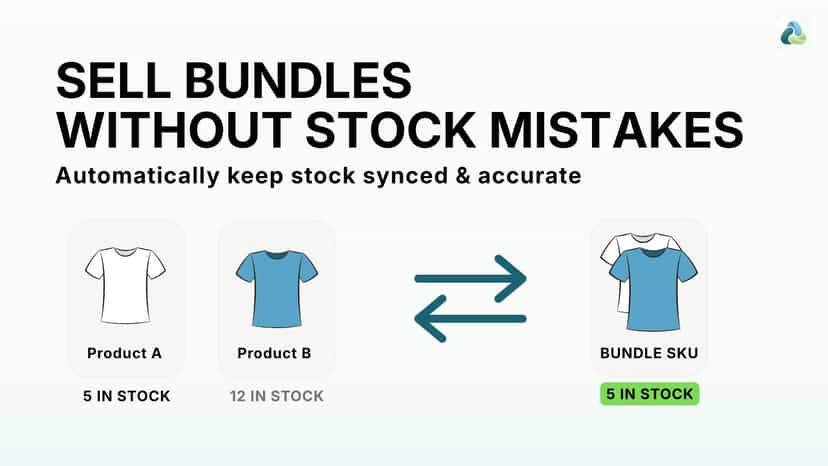 SELL BUNDLES
WITHOUT STOCK MISTAKES

Automatically keep stock synced & accurate

Product A

5 IN STOCK

Product B

12 IN STOCK

BUNDLE SKU

5 IN STOCK